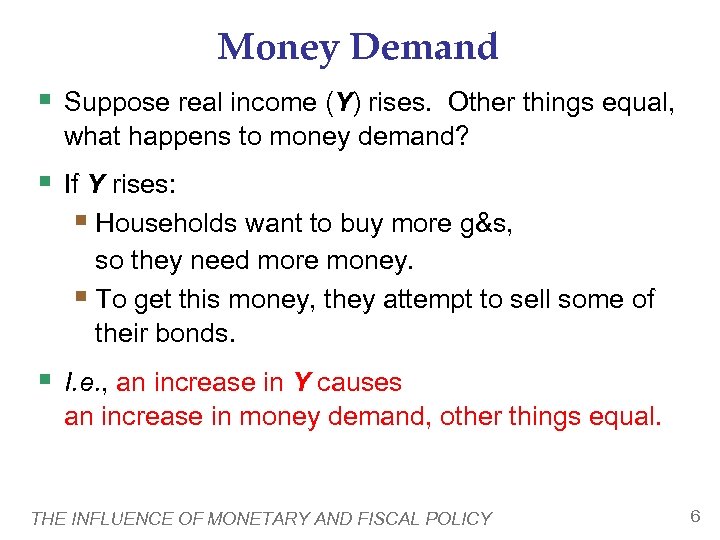 Money Demand

Suppose real income (Y) rises. Other things equal, what happens to money demand?

If Y rises:

Households want to buy more g&s, so they need more money.

To get this money, they attempt to sell some of their bonds.

I.e., an increase in Y causes an increase in money demand, other things equal.

THE INFLUENCE OF MONETARY AND FISCAL POLICY

6